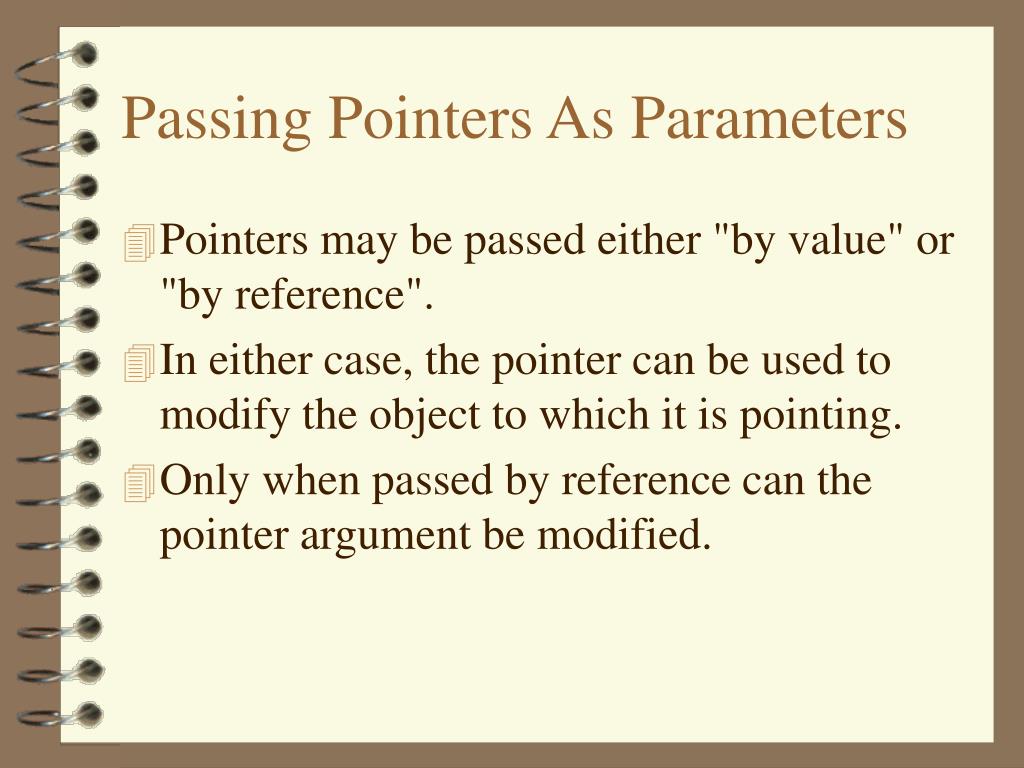 Passing Pointers As Parameters

Pointers may be passed either "by value" or "by reference".

In either case, the pointer can be used to modify the object to which it is pointing.

Only when passed by reference can the pointer argument be modified.